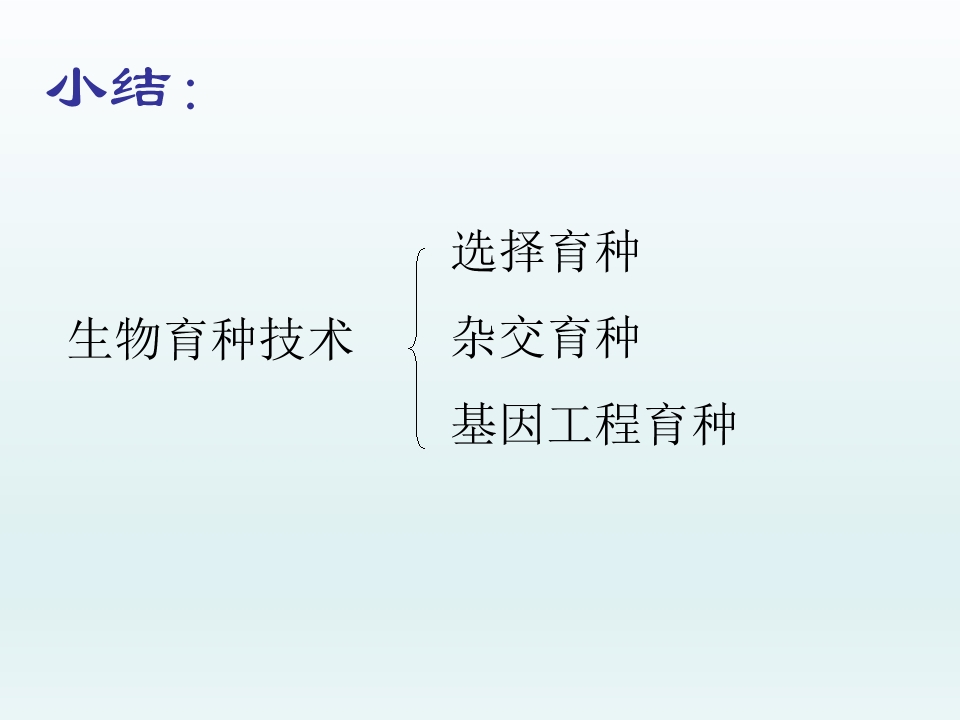 小结：

生物育种技术

选择育种
杂交育种
基因工程育种